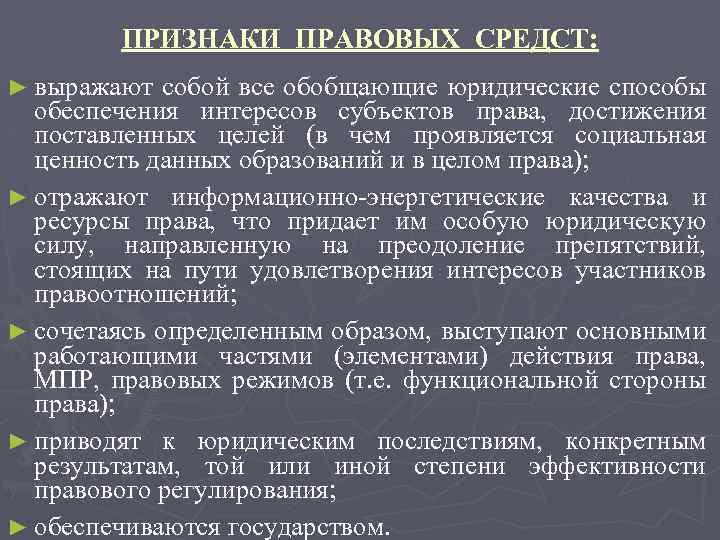 ПРИЗНАКИ ПРАВОВЫХ СРЕДСТ:

► выражают собой все обобщающие юридические способы обеспечения интересов субъектов права, достижения поставленных целей (в чем проявляется социальная ценность данных образований и в целом права);

► отражают информационно-энергетические качества и ресурсы права, что придает им особую юридическую силу, направленную на преодоление препятствий, стоящих на пути удовлетворения интересов участников правоотношений;

► сочетаясь определенным образом, выступают основными работающими частями (элементами) действия права, МПР, правовых режимов (т.е. функциональной стороны права);

► приводят к юридическим последствиям, конкретным результатам, той или иной степени эффективности правового регулирования;

► обеспечиваются государством.